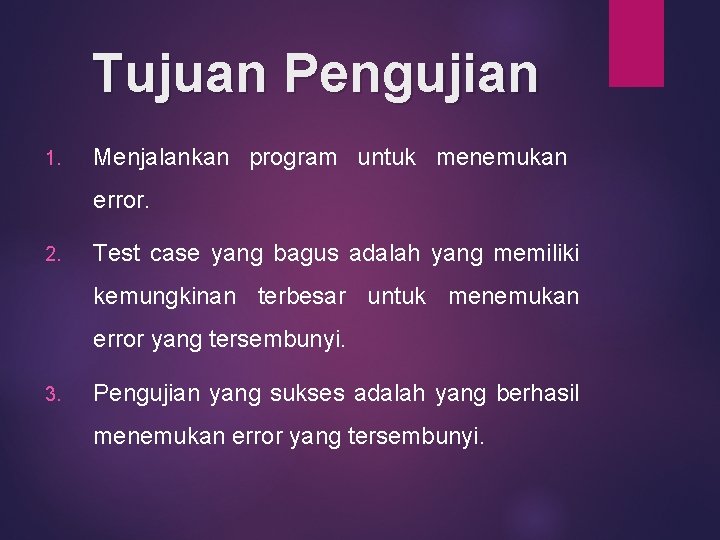 Tujuan Pengujian

1. Menjalankan program untuk menemukan error.

2. Test case yang bagus adalah yang memiliki kemungkinan terbesar untuk menemukan error yang tersembunyi.

3. Pengujian yang sukses adalah yang berhasil menemukan error yang tersembunyi.